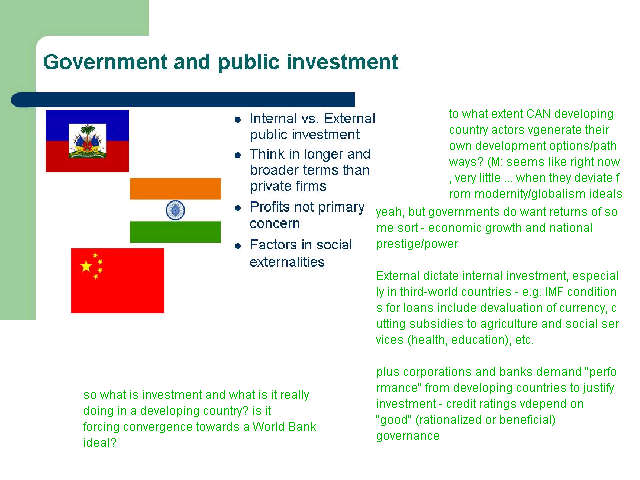 Government and public investment

- Internal vs. External public investment
- Think in longer and broader terms than private firms
- Profits not primary concern
- Factors in social externalities

to what extent CAN developing country actors vgenerate their own development options/path ways? (M: seems like right now , very little ... when they deviate f rom modernity/globalism ideals

yeah, but governments do want returns of so me sort - economic growth and national prestige/power

External dictate internal investment, especial ly in third-world countries - e.g. IMF condition s for loans include devaluation of currency, c utting subsidies to agriculture and social ser vices (health, education), etc.

plus corporations and banks demand "perfo rmance" from developing countries to justify investment - credit ratings vdepend on "good" (rationalized or beneficial) governance

so what is investment and what is it really doing in a developing country? is it forcing convergence towards a World Bank ideal?